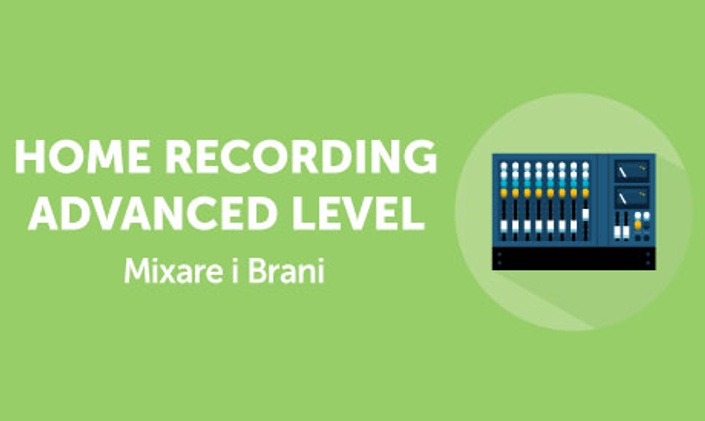 HOME RECORDING
ADVANCED LEVEL
Mixare i Brani